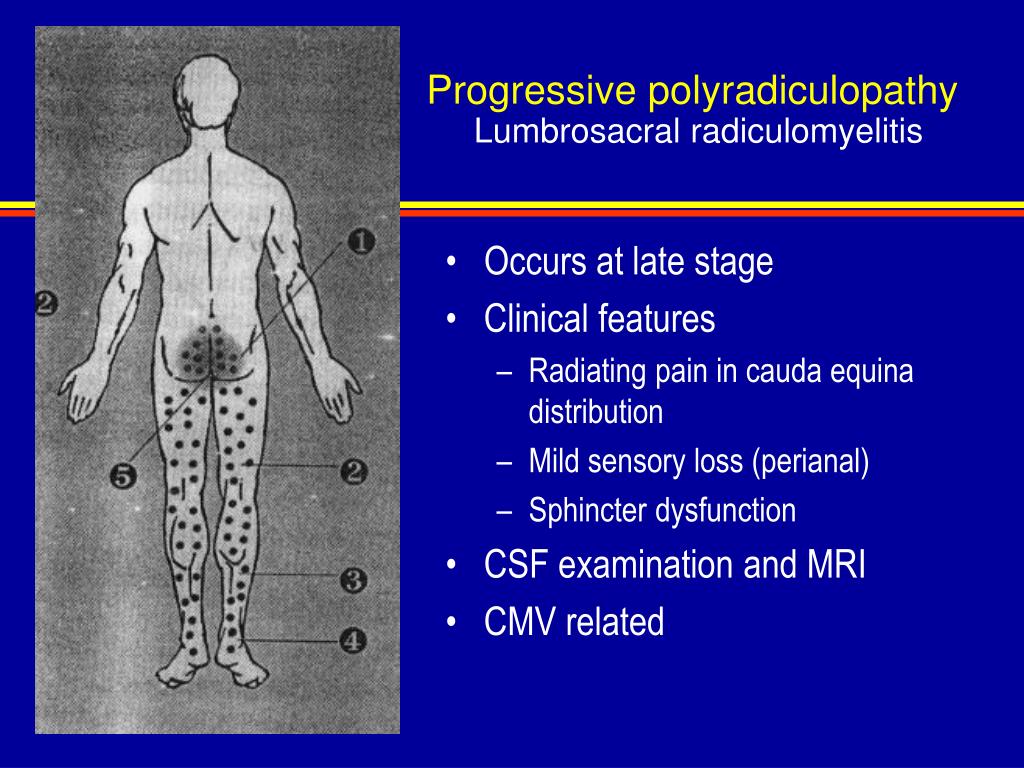 Progressive polyradiculopathy
Lumbrosacral radiculomyelitis

1
2
5
2
3
4

• Occurs at late stage
• Clinical features
– Radiating pain in cauda equina distribution
– Mild sensory loss (perianal)
– Sphincter dysfunction
• CSF examination and MRI
• CMV related